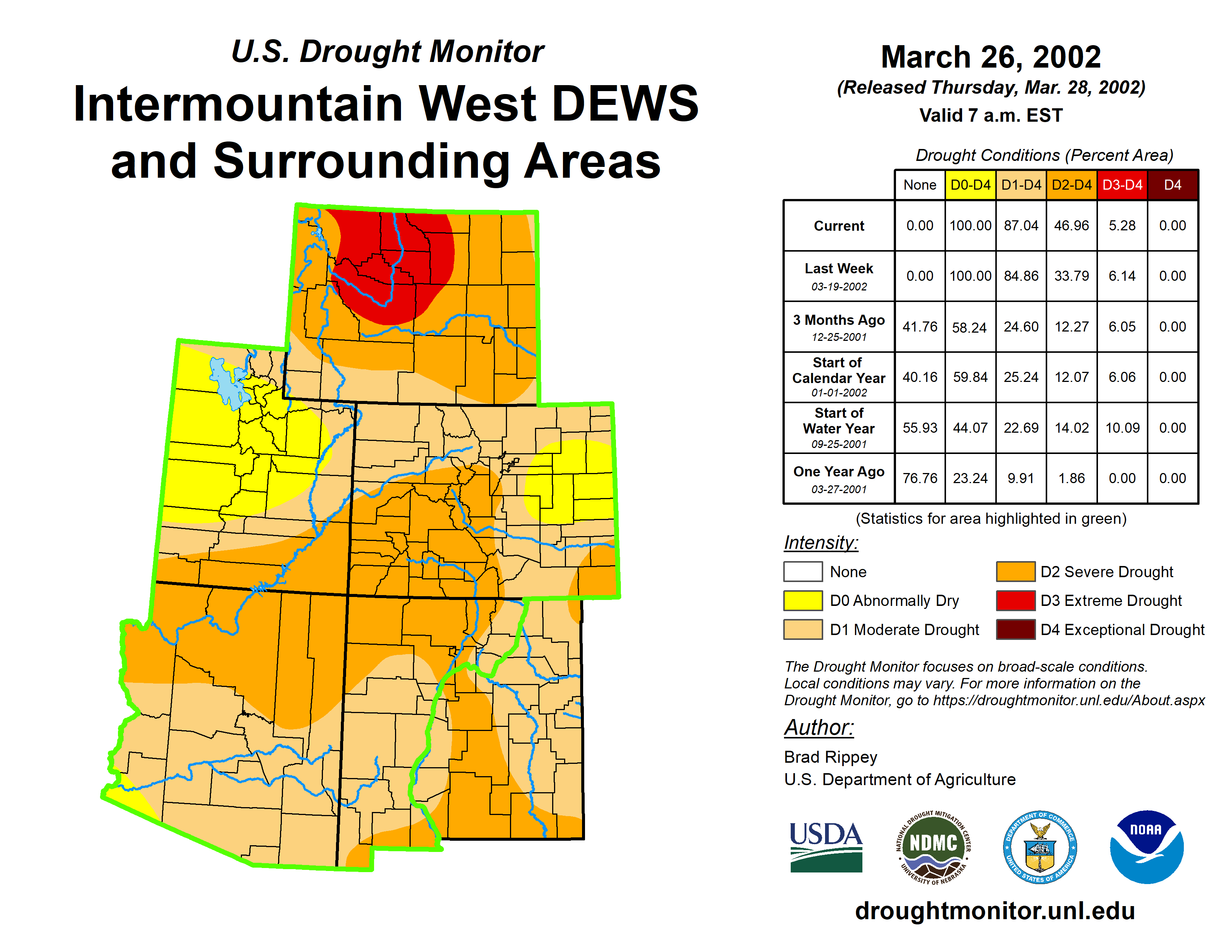 U.S. Drought Monitor
Intermountain West DEWS and Surrounding Areas

March 26, 2002
(Released Thursday, Mar. 28, 2002)
Valid 7 a.m. EST

Drought Conditions (Percent Area)

| | None | D0-D4 | D1-D4 | D2-D4 | D3-D4 | D4 |
|---|---|---|---|---|---|---|
| Current | 0.00 | 100.00 | 87.04 | 46.96 | 5.28 | 0.00 |
| Last Week 03-19-2002 | 0.00 | 100.00 | 84.86 | 33.79 | 6.14 | 0.00 |
| 3 Months Ago 12-25-2001 | 41.76 | 58.24 | 24.60 | 12.27 | 6.05 | 0.00 |
| Start of Calendar Year 01-01-2002 | 40.16 | 59.84 | 25.24 | 12.07 | 6.06 | 0.00 |
| Start of Water Year 09-25-2001 | 55.93 | 44.07 | 22.69 | 14.02 | 10.09 | 0.00 |
| One Year Ago 03-27-2001 | 76.76 | 23.24 | 9.91 | 1.86 | 0.00 | 0.00 |

(Statistics for area highlighted in green)

Intensity:
None
D0 Abnormally Dry
D1 Moderate Drought
D2 Severe Drought
D3 Extreme Drought
D4 Exceptional Drought

The Drought Monitor focuses on broad-scale conditions. Local conditions may vary. For more information on the Drought Monitor, go to https://droughtmonitor.unl.edu/About.aspx

Author:
Brad Rippey
U.S. Department of Agriculture

USDA
NATIONAL DROUGHT MITIGATION CENTER NDMC UNIVERSITY OF NEBRASKA
DEPARTMENT OF COMMERCE UNITED STATES OF AMERICA
NOAA

droughtmonitor.unl.edu